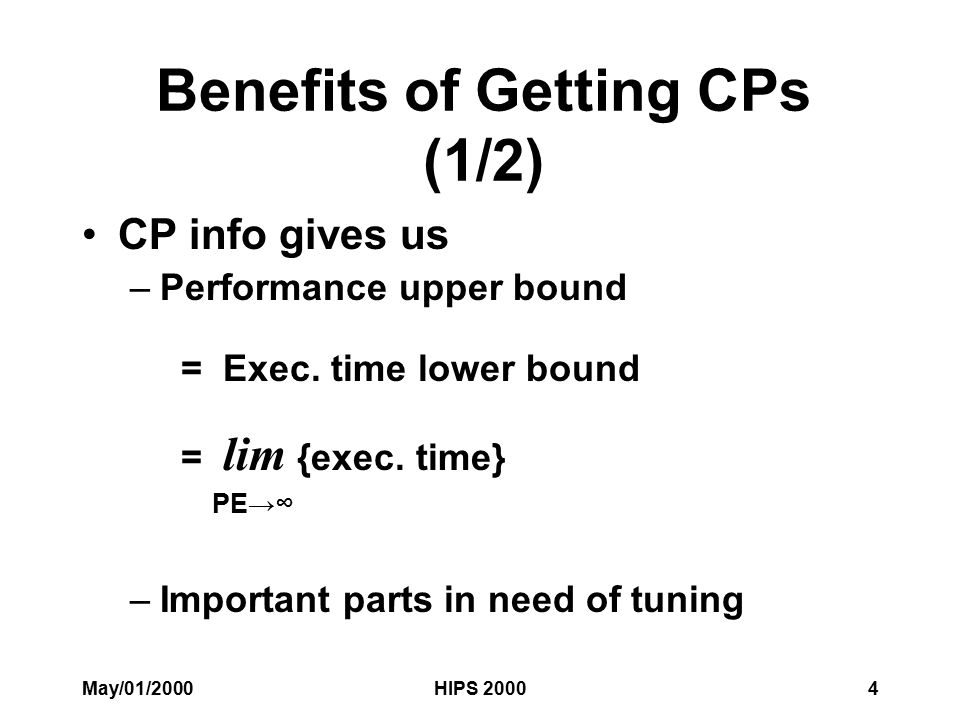 Benefits of Getting CPs (1/2)

• CP info gives us
– Performance upper bound

= Exec. time lower bound

= $\lim_{PE \to \infty}$ {exec. time}

– Important parts in need of tuning

May/01/2000

HIPS 2000

4